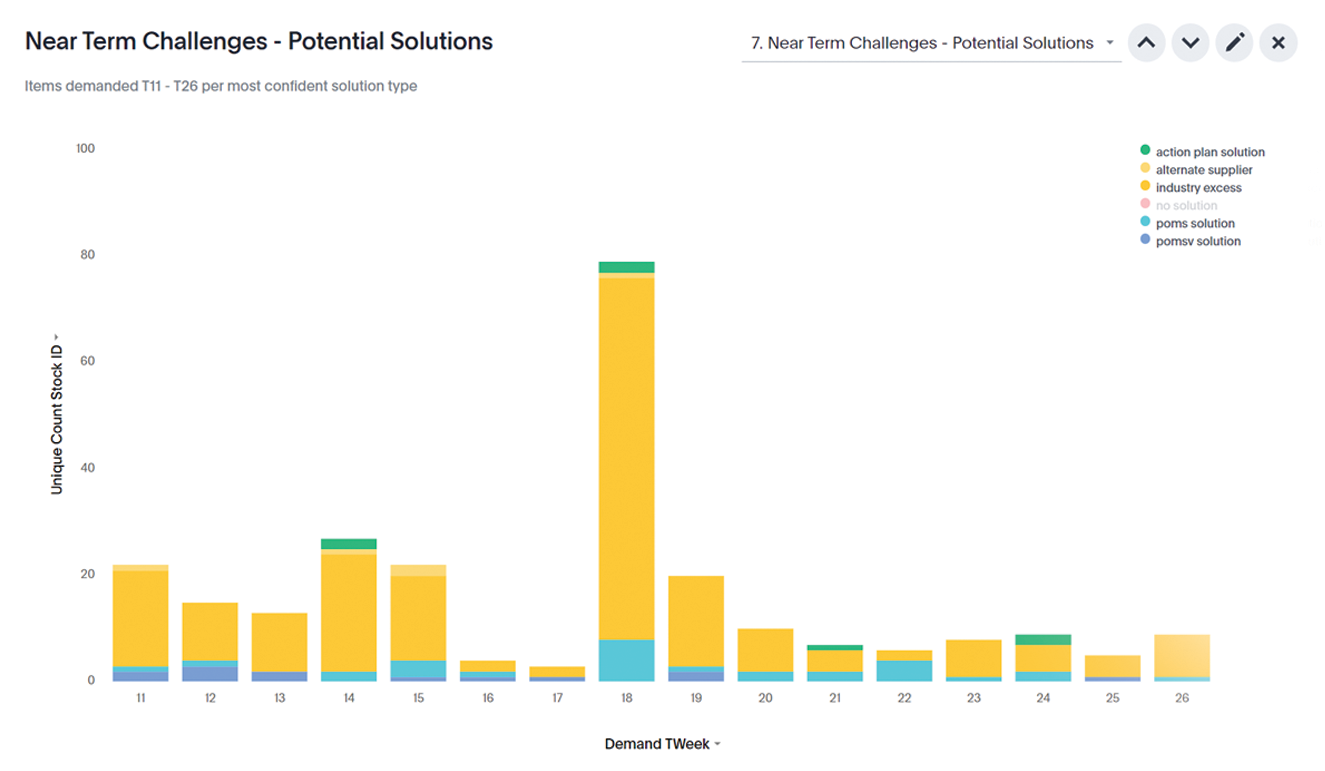 Near Term Challenges - Potential Solutions

7. Near Term Challenges - Potential Solutions

Items demanded T11 - T26 per most confident solution type

action plan solution
alternate supplier
industry excess
no solution
poms solution
pomsv solution

100
80
60
40
20
0

Unique Count Stock ID

11 12 13 14 15 16 17 18 19 20 21 22 23 24 25 26

Demand TWeek